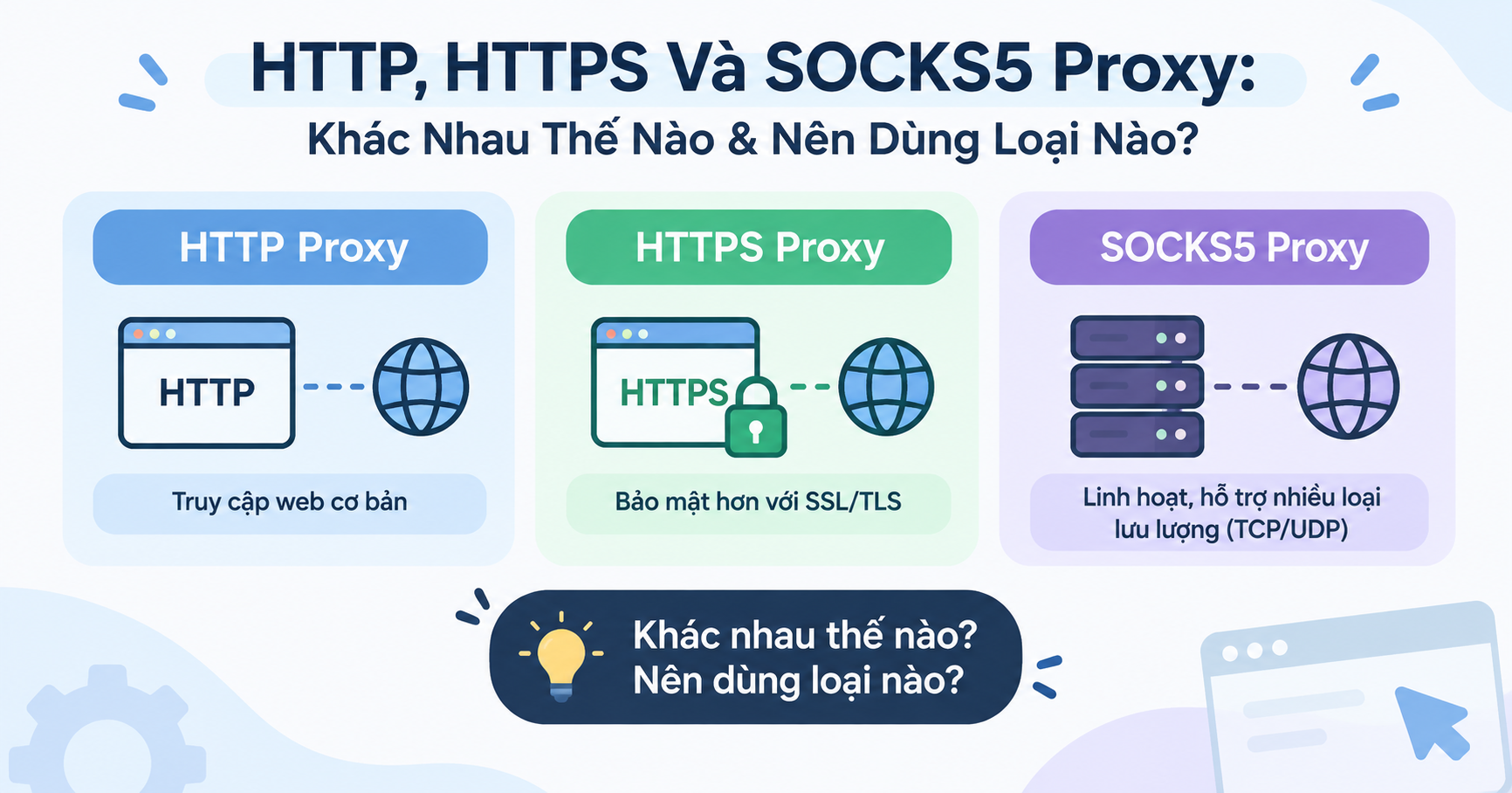 HTTP, HTTPS Và SOCKS5 Proxy:
Khác Nhau Thế Nào & Nên Dùng Loại Nào?

HTTP Proxy

HTTP

Truy cập web cơ bản

HTTPS Proxy

HTTPS

Bảo mật hơn với SSL/TLS

SOCKS5 Proxy

Linh hoạt, hỗ trợ nhiều loại lưu lượng (TCP/UDP)

Khác nhau thế nào?
Nên dùng loại nào?